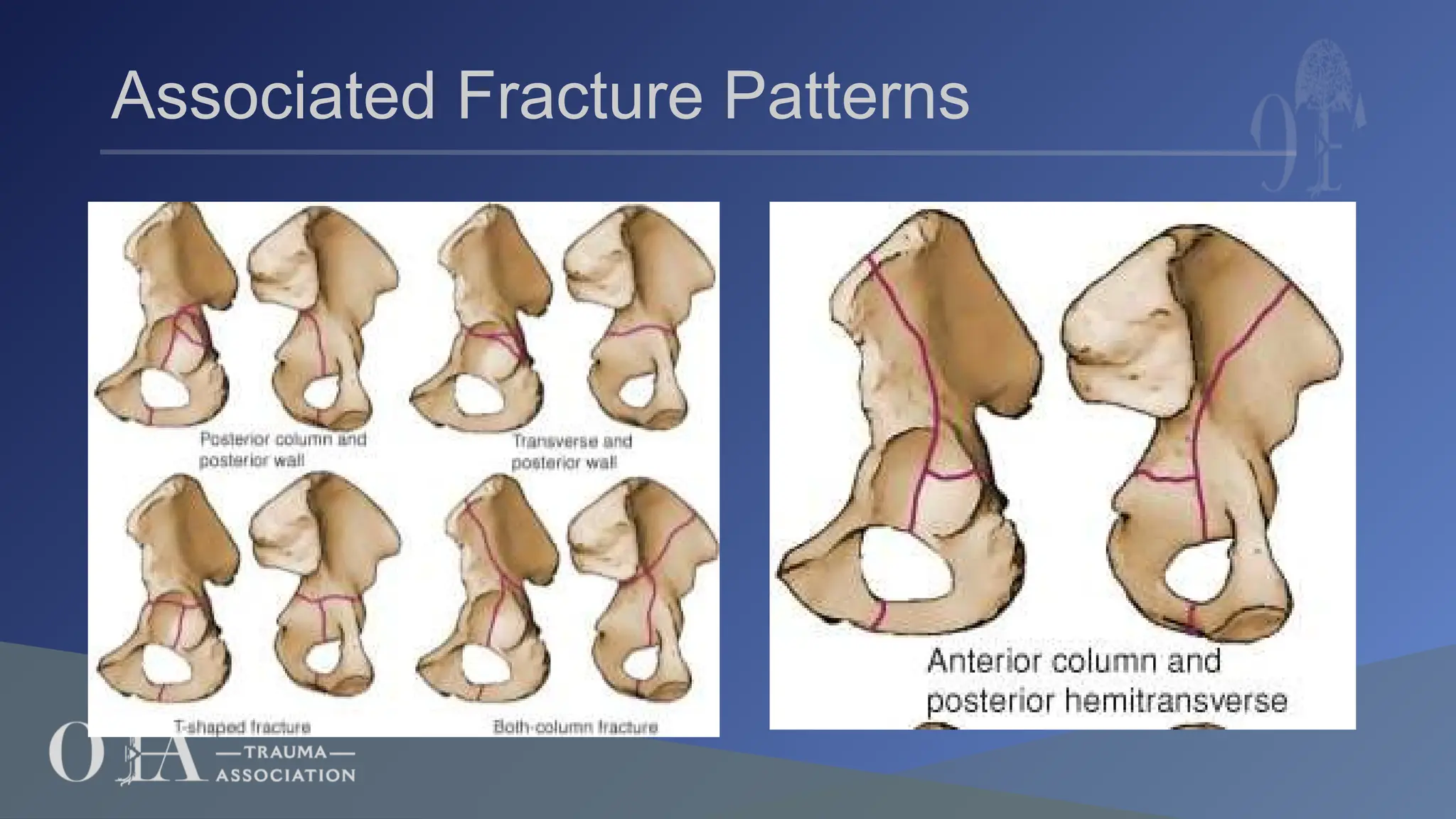 Associated Fracture Patterns

Posterior column and posterior wall

Transverse and posterior wall

T-shaped fracture

Both-column fracture

Anterior column and posterior hemitransverse

OTA
—TRAUMA—
ASSOCIATION